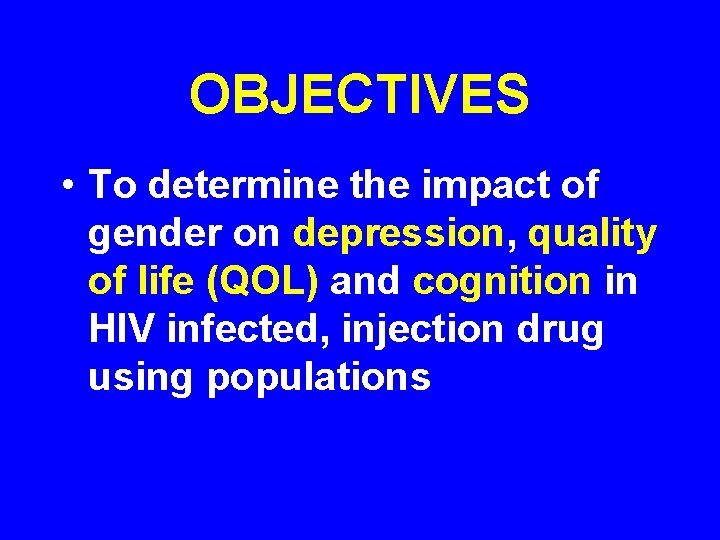 OBJECTIVES

• To determine the impact of gender on depression, quality of life (QOL) and cognition in HIV infected, injection drug using populations